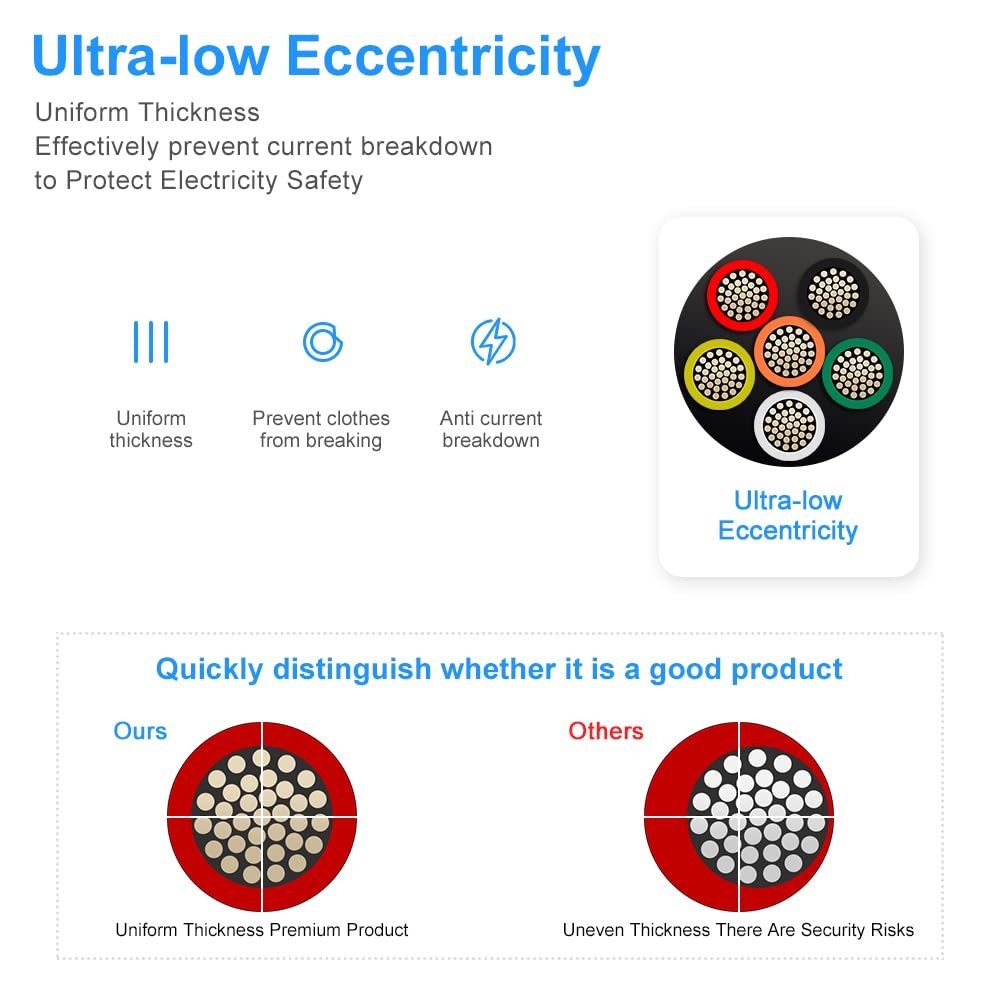 Ultra-low Eccentricity

Uniform Thickness
Effectively prevent current breakdown
to Protect Electricity Safety

Uniform thickness

Prevent clothes from breaking

Anti current breakdown

Ultra-low Eccentricity

Quickly distinguish whether it is a good product

Ours

Uniform Thickness Premium Product

Others

Uneven Thickness There Are Security Risks